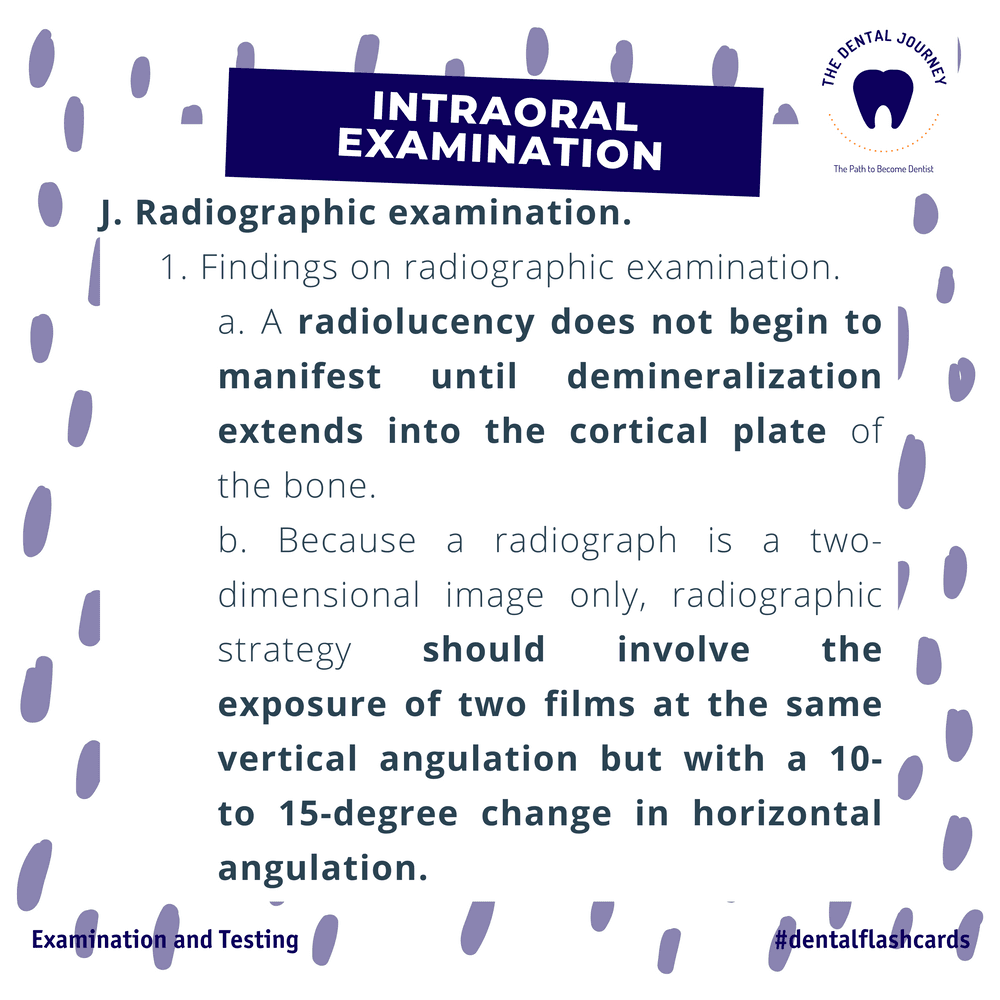 INTRAORAL EXAMINATION

THE DENTAL JOURNEY
The Path to Become Dentist

J. Radiographic examination.

1. Findings on radiographic examination.

a. A radiolucency does not begin to manifest until demineralization extends into the cortical plate of the bone.

b. Because a radiograph is a two-dimensional image only, radiographic strategy should involve the exposure of two films at the same vertical angulation but with a 10- to 15-degree change in horizontal angulation.

Examination and Testing

#dentalflashcards